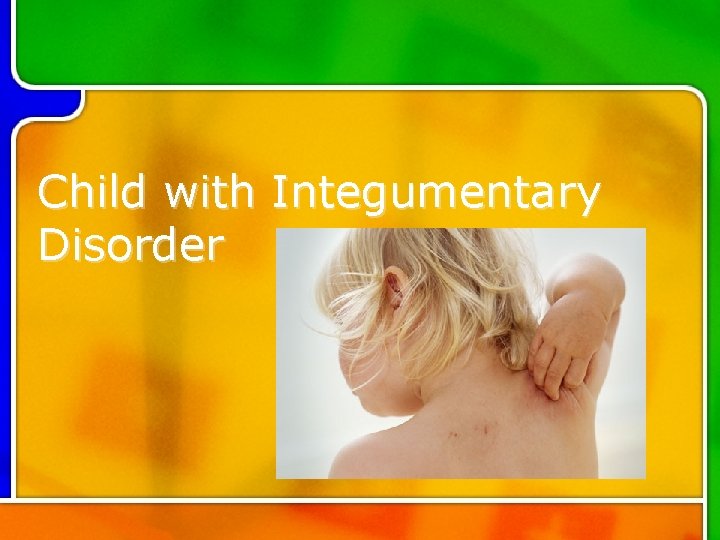 Child with Integumentary Disorder